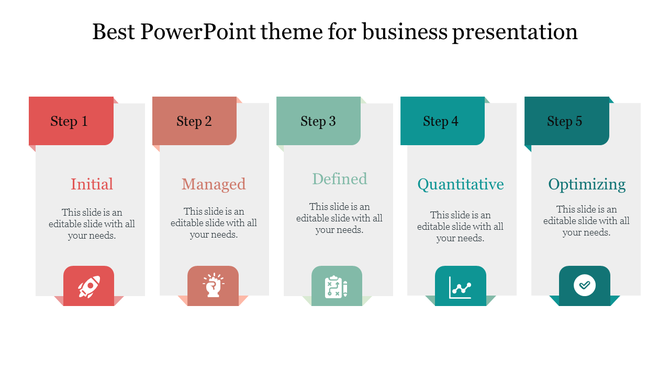 Best PowerPoint theme for business presentation

Step 1

Initial

This slide is an editable slide with all your needs.

Step 2

Managed

This slide is an editable slide with all your needs.

Step 3

Defined

This slide is an editable slide with all your needs.

Step 4

Quantitative

This slide is an editable slide with all your needs.

Step 5

Optimizing

This slide is an editable slide with all your needs.